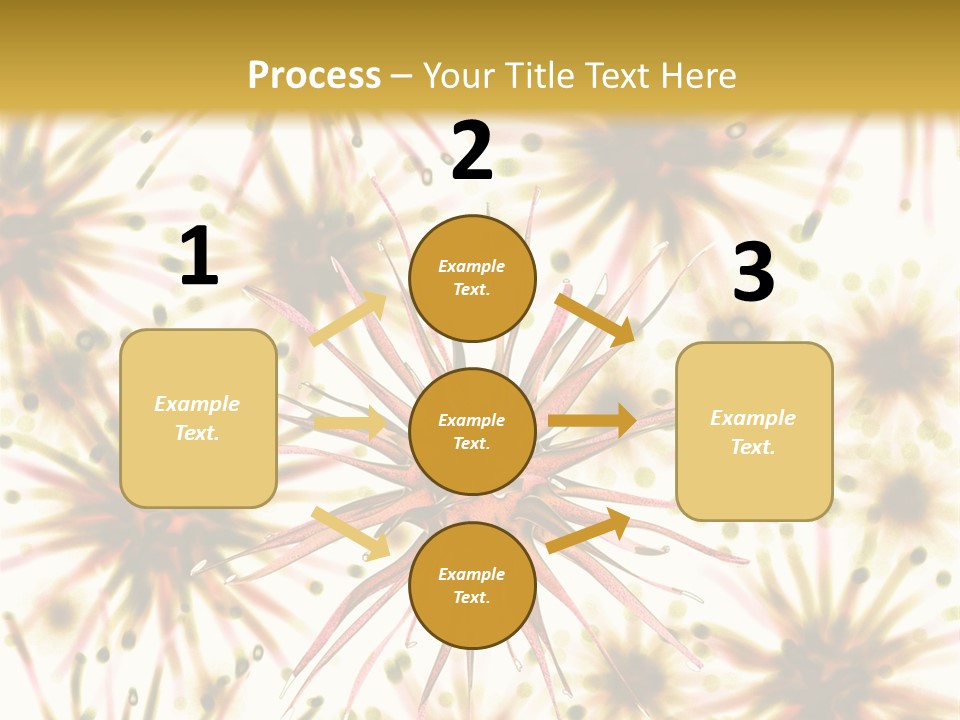 Process – Your Title Text Here

1

Example Text.

2

Example Text.

Example Text.

Example Text.

3

Example Text.